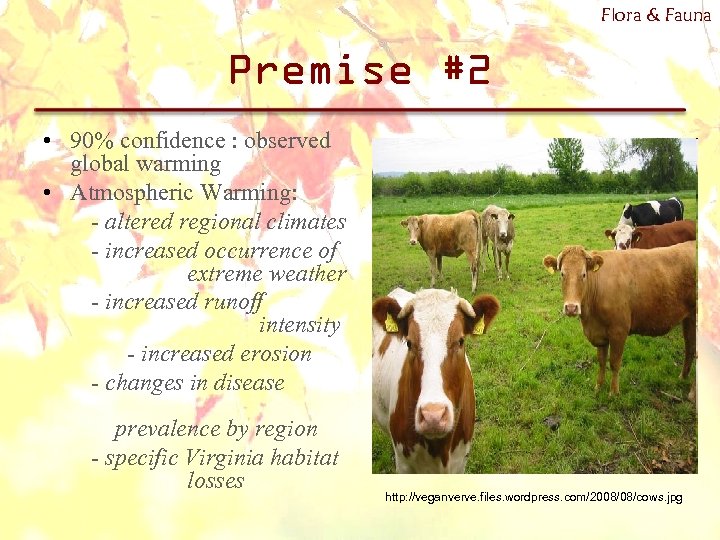 Flora & Fauna

Premise #2

• 90% confidence : observed global warming
• Atmospheric Warming:
- altered regional climates
- increased occurrence of extreme weather
- increased runoff intensity
- increased erosion
- changes in disease

prevalence by region
- specific Virginia habitat losses

http://veganverve.files.wordpress.com/2008/08/cows.jpg